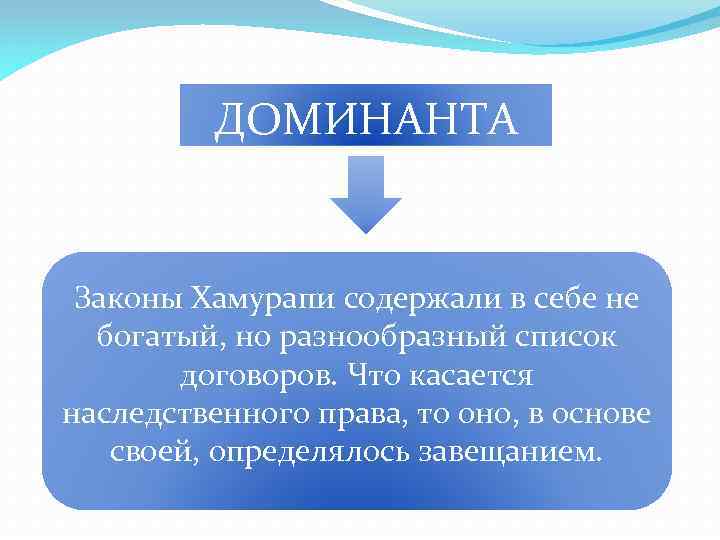 ДОМИНАНТА

Законы Хамурапи содержали в себе не богатый, но разнообразный список договоров. Что касается наследственного права, то оно, в основе своей, определялось завещанием.